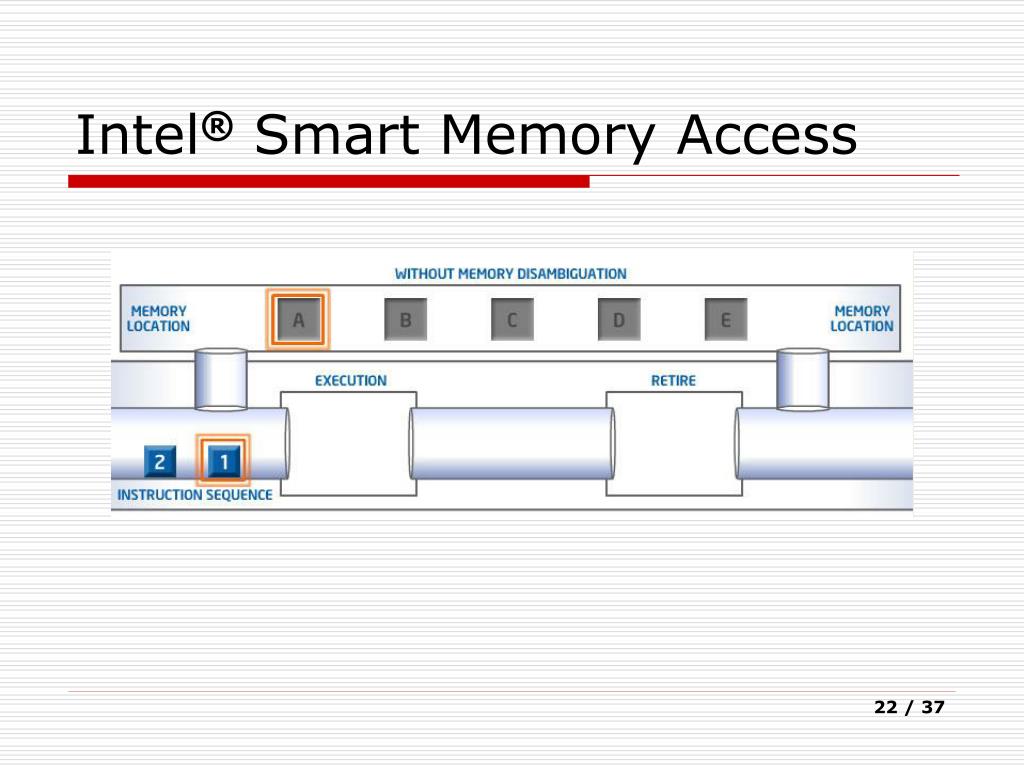 Intel® Smart Memory Access

WITHOUT MEMORY DISAMBIGUATION

MEMORY LOCATION

A B C D E

MEMORY LOCATION

EXECUTION

RETIRE

2 1

INSTRUCTION SEQUENCE

22 / 37